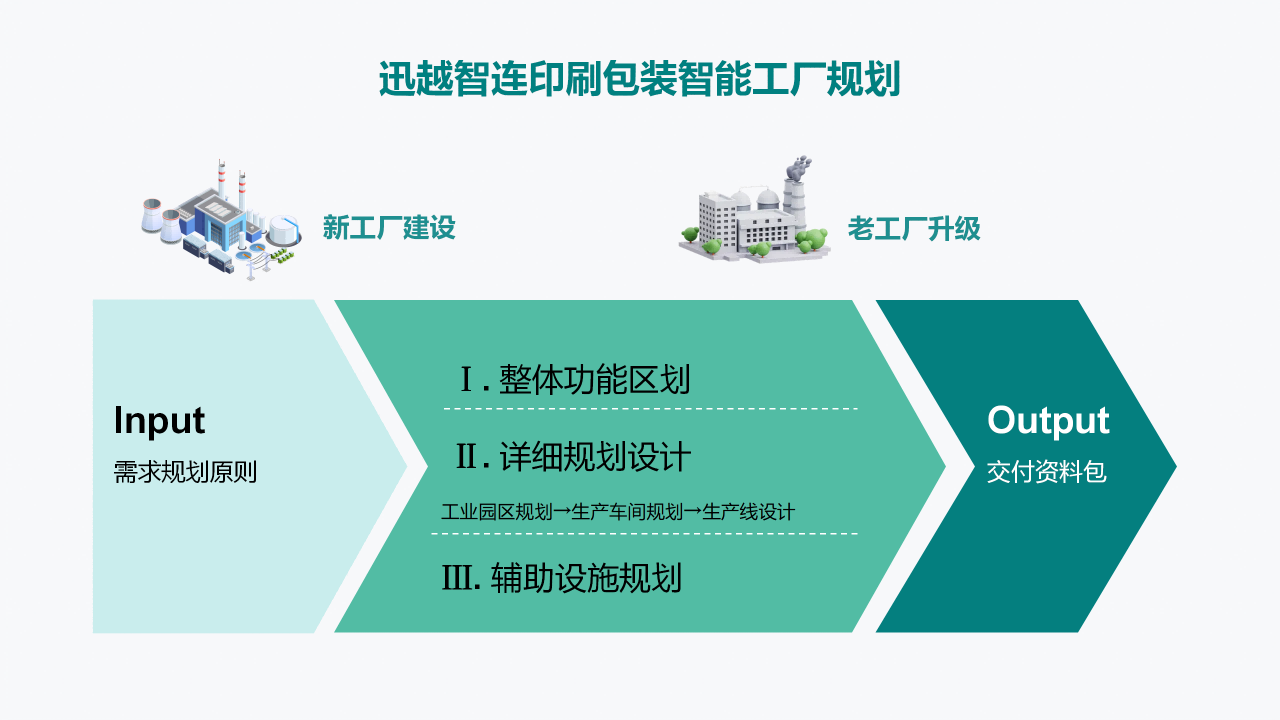 迅越智连印刷包装智能工厂规划

新工厂建设

老工厂升级

Input
需求规划原则

Ⅰ. 整体功能区划

Ⅱ. 详细规划设计

工业园区规划→生产车间规划→生产线设计

Ⅲ. 辅助设施规划

Output
交付资料包